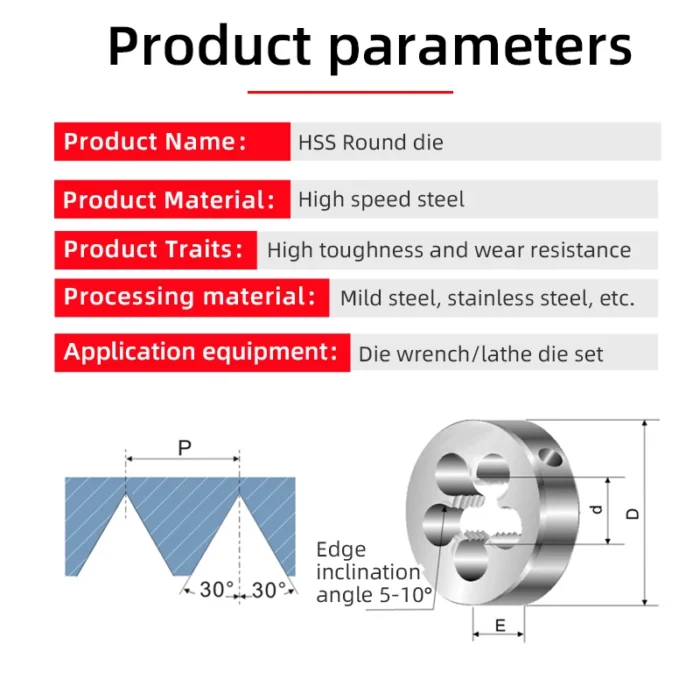 Product parameters

Product Name: HSS Round die

Product Material: High speed steel

Product Traits: High toughness and wear resistance

Processing material: Mild steel, stainless steel, etc.

Application equipment: Die wrench/lathe die set

P

30° 30°

Edge inclination angle 5-10°

d

D

E